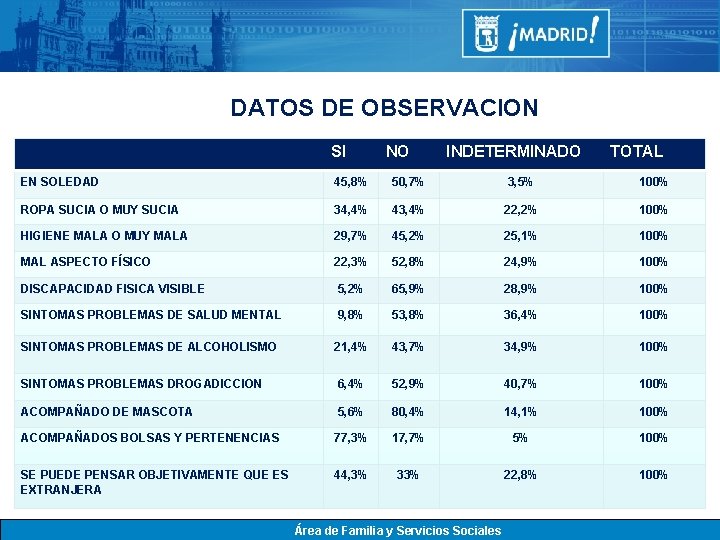 ¡MADRID!

DATOS DE OBSERVACION

| | SI | NO | INDETERMINADO | TOTAL |
|---|---|---|---|---|
| EN SOLEDAD | 45,8% | 50,7% | 3,5% | 100% |
| ROPA SUCIA O MUY SUCIA | 34,4% | 43,4% | 22,2% | 100% |
| HIGIENE MALA O MUY MALA | 29,7% | 45,2% | 25,1% | 100% |
| MAL ASPECTO FÍSICO | 22,3% | 52,8% | 24,9% | 100% |
| DISCAPACIDAD FISICA VISIBLE | 5,2% | 65,9% | 28,9% | 100% |
| SINTOMAS PROBLEMAS DE SALUD MENTAL | 9,8% | 53,8% | 36,4% | 100% |
| SINTOMAS PROBLEMAS DE ALCOHOLISMO | 21,4% | 43,7% | 34,9% | 100% |
| SINTOMAS PROBLEMAS DROGADICCION | 6,4% | 52,9% | 40,7% | 100% |
| ACOMPAÑADO DE MASCOTA | 5,6% | 80,4% | 14,1% | 100% |
| ACOMPAÑADOS BOLSAS Y PERTENENCIAS | 77,3% | 17,7% | 5% | 100% |
| SE PUEDE PENSAR OBJETIVAMENTE QUE ES EXTRANJERA | 44,3% | 33% | 22,8% | 100% |

Área de Familia y Servicios Sociales